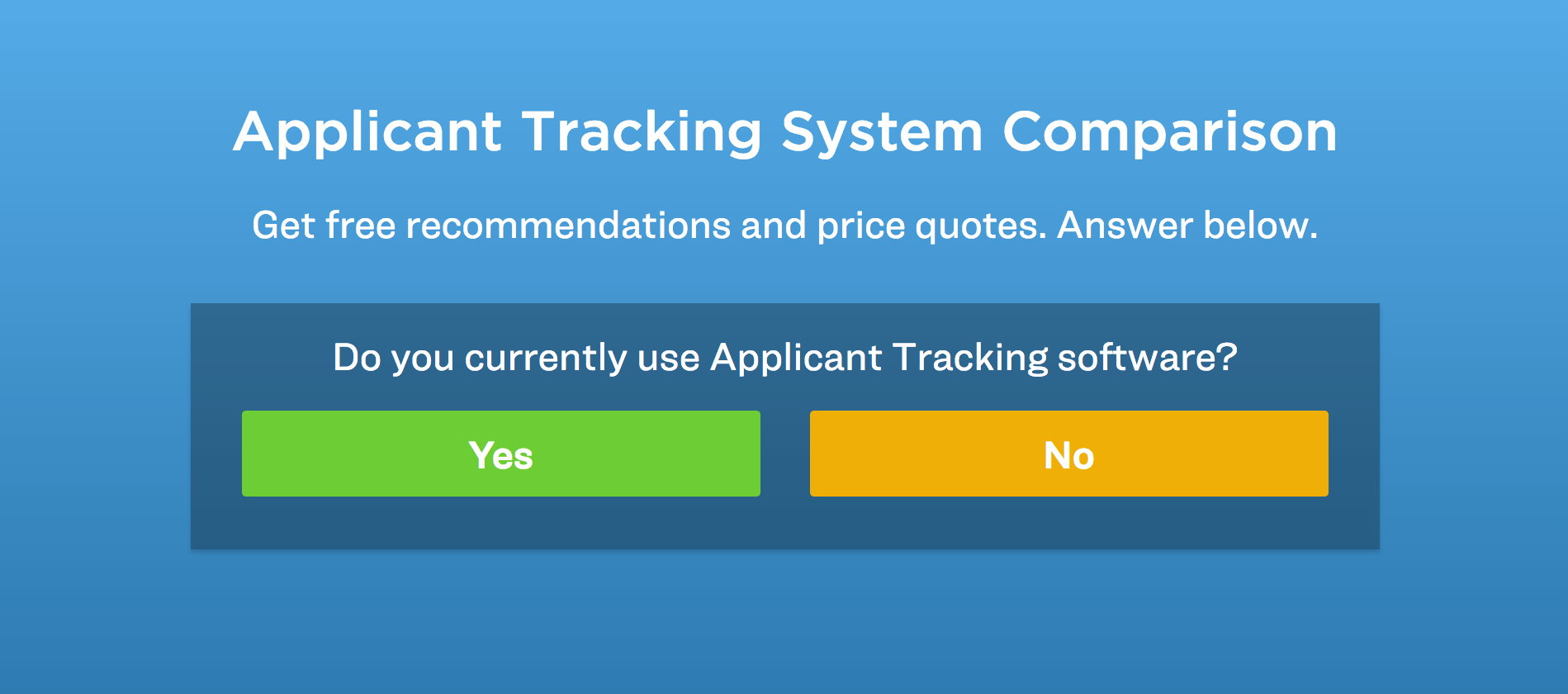 Applicant Tracking System Comparison

Get free recommendations and price quotes. Answer below.

Do you currently use Applicant Tracking software?

Yes

No